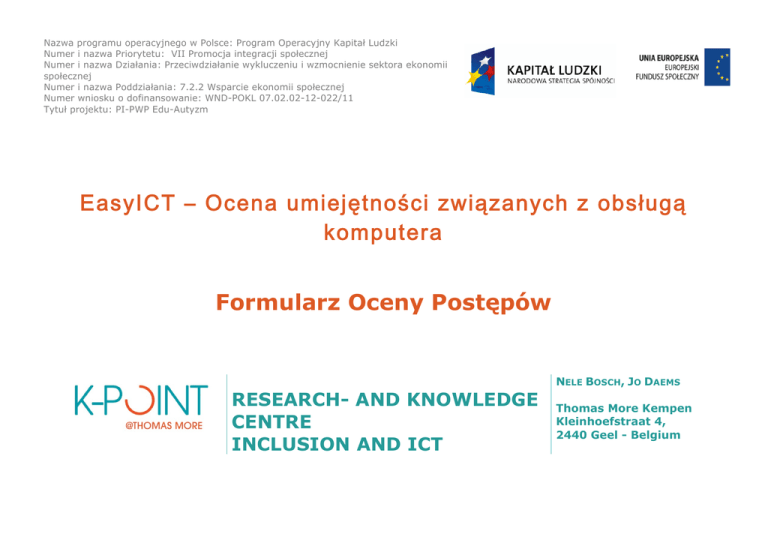 Nazwa programu operacyjnego w Polsce: Program Operacyjny Kapitał Ludzki
Numer i nazwa Priorytetu: VII Promocja integracji społecznej
Numer i nazwa Działania: Przeciwdziałanie wykluczeniu i wzmocnienie sektora ekonomii społecznej
Numer i nazwa Poddziałania: 7.2.2 Wsparcie ekonomii społecznej
Numer wniosku o dofinansowanie: WND-POKL 07.02.02-12-022/11
Tytuł projektu: PI-PWP Edu-Autyzm

KAPITAŁ LUDZKI
NARODOWA STRATEGIA SPÓJNOŚCI

UNIA EUROPEJSKA
EUROPEJSKI
FUNDUSZ SPOŁECZNY

EasyICT – Ocena umiejętności związanych z obsługą komputera

Formularz Oceny Postępów

K-POINT
@THOMAS MORE

RESEARCH- AND KNOWLEDGE CENTRE
INCLUSION AND ICT

NELE BOSCH, JO DAEMS

Thomas More Kempen
Kleinhoefstraat 4,
2440 Geel - Belgium